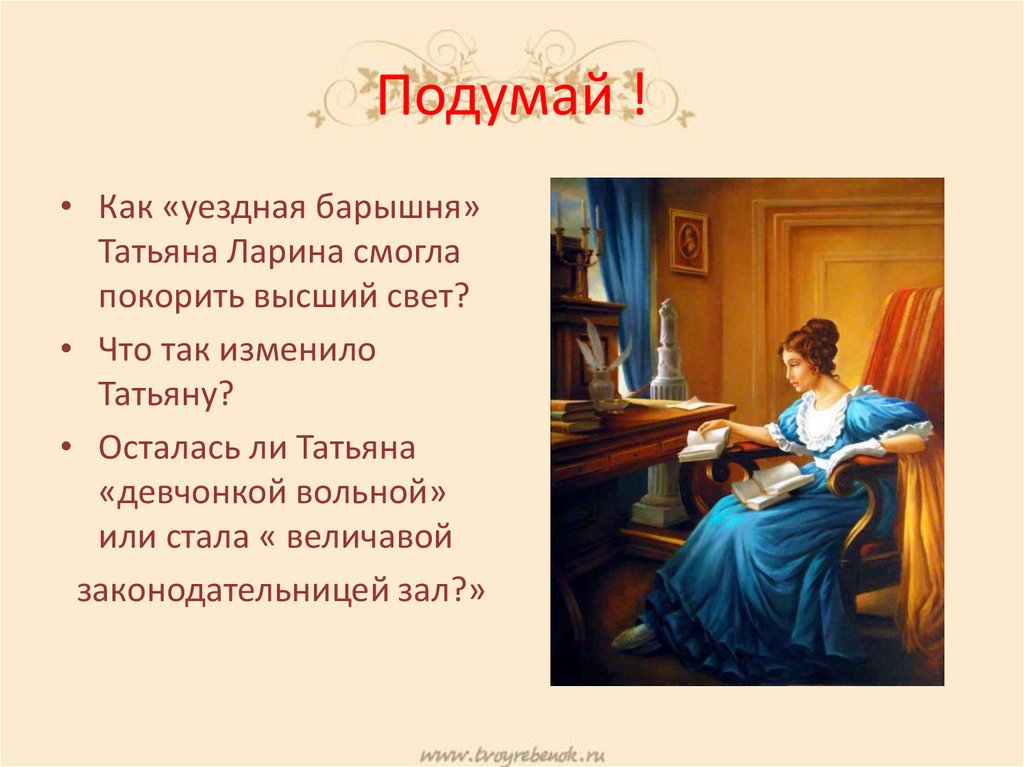 Подумай !

• Как «уездная барышня» Татьяна Ларина смогла покорить высший свет?

• Что так изменило Татьяну?

• Осталась ли Татьяна «девчонкой вольной» или стала « величавой

законодательницей зал?»

www.tvoyrebenok.ru